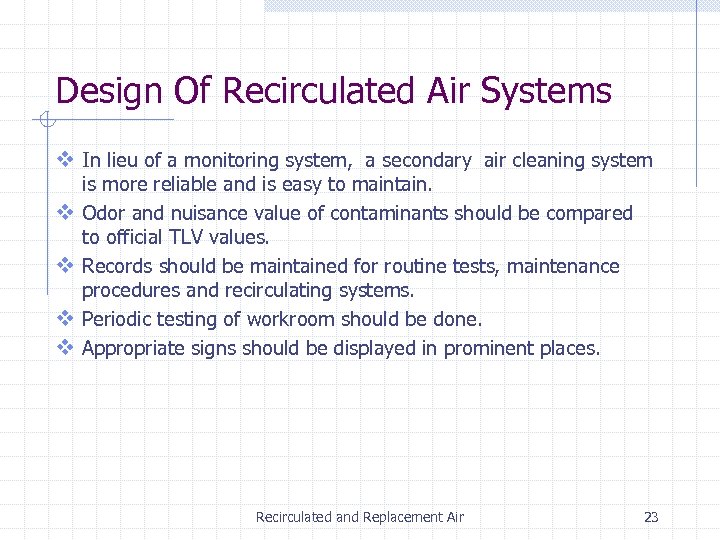 Design Of Recirculated Air Systems

❖ In lieu of a monitoring system, a secondary air cleaning system is more reliable and is easy to maintain.
❖ Odor and nuisance value of contaminants should be compared to official TLV values.
❖ Records should be maintained for routine tests, maintenance procedures and recirculating systems.
❖ Periodic testing of workroom should be done.
❖ Appropriate signs should be displayed in prominent places.

Recirculated and Replacement Air

23